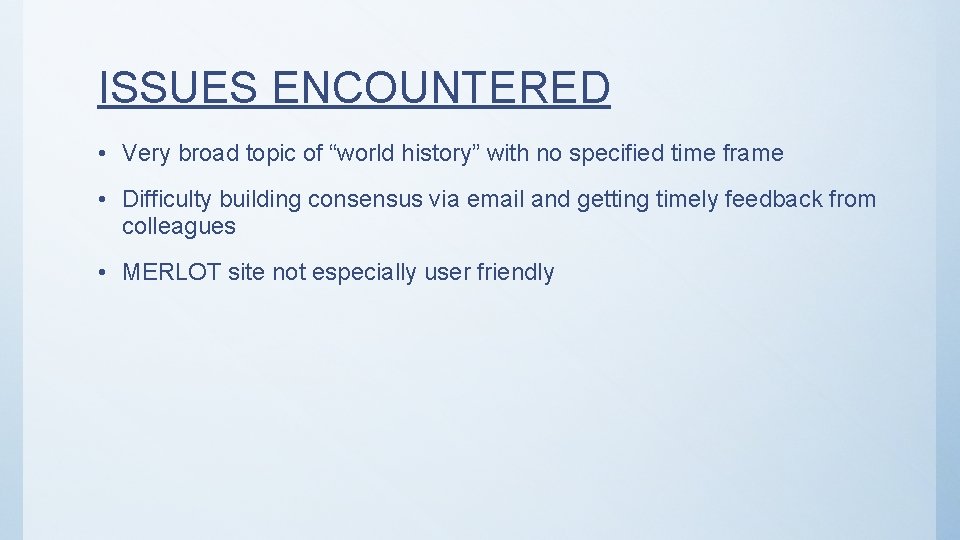 ISSUES ENCOUNTERED

• Very broad topic of “world history” with no specified time frame

• Difficulty building consensus via email and getting timely feedback from colleagues

• MERLOT site not especially user friendly